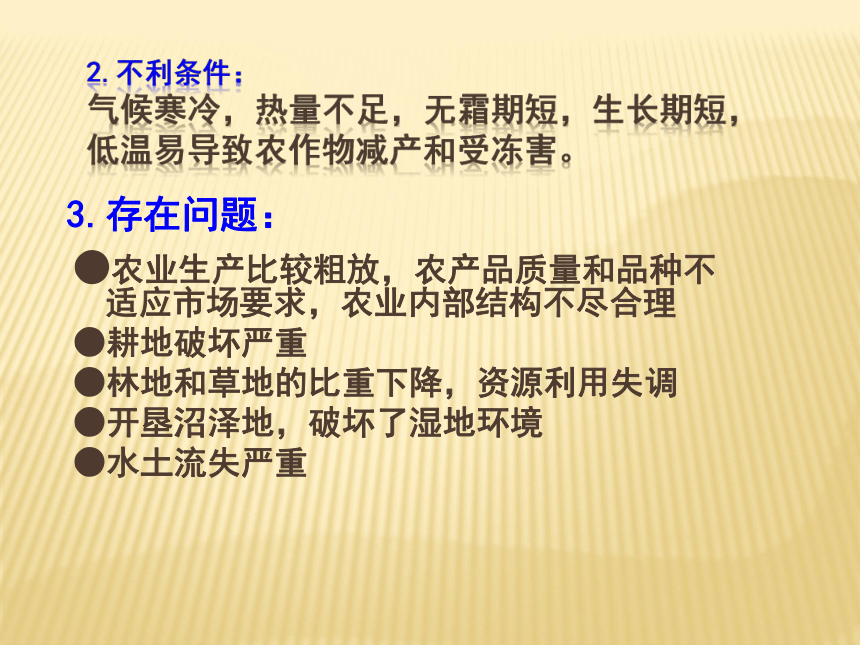 2. 不利条件：
气候寒冷，热量不足，无霜期短，生长期短，低温易导致农作物减产和受冻害。

3. 存在问题：

●农业生产比较粗放，农产品质量和品种不适应市场要求，农业内部结构不尽合理
●耕地破坏严重
●林地和草地的比重下降，资源利用失调
●开垦沼泽地，破坏了湿地环境
●水土流失严重